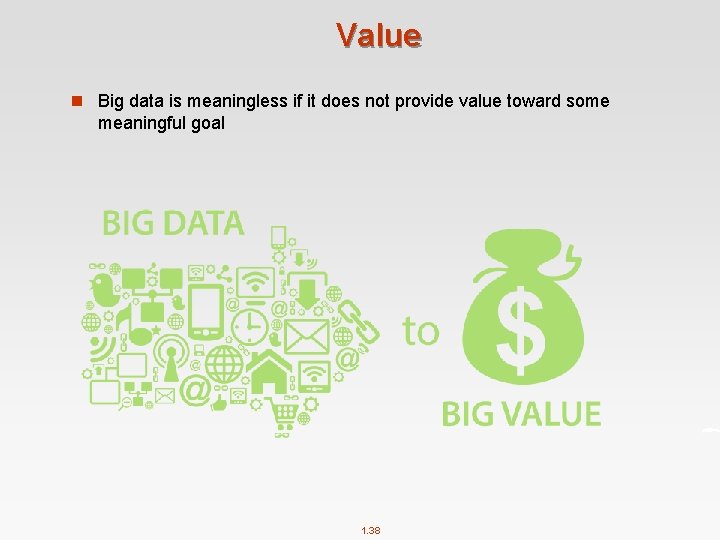 Value

Big data is meaningless if it does not provide value toward some meaningful goal

BIG DATA

to

$

BIG VALUE

1.38